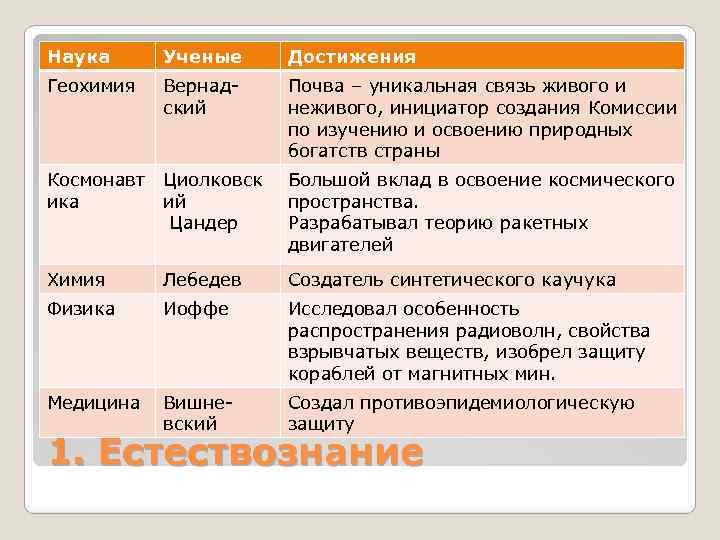 | Наука | Ученые | Достижения |
|---|---|---|
| Геохимия | Вернадский | Почва – уникальная связь живого и неживого, инициатор создания Комиссии по изучению и освоению природных богатств страны |
| Космонавтика | Циолковский Цандер | Большой вклад в освоение космического пространства. Разрабатывал теорию ракетных двигателей |
| Химия | Лебедев | Создатель синтетического каучука |
| Физика | Иоффе | Исследовал особенность распространения радиоволн, свойства взрывчатых веществ, изобрел защиту кораблей от магнитных мин. |
| Медицина | Вишневский | Создал противоэпидемиологическую защиту |

1. Естествознание